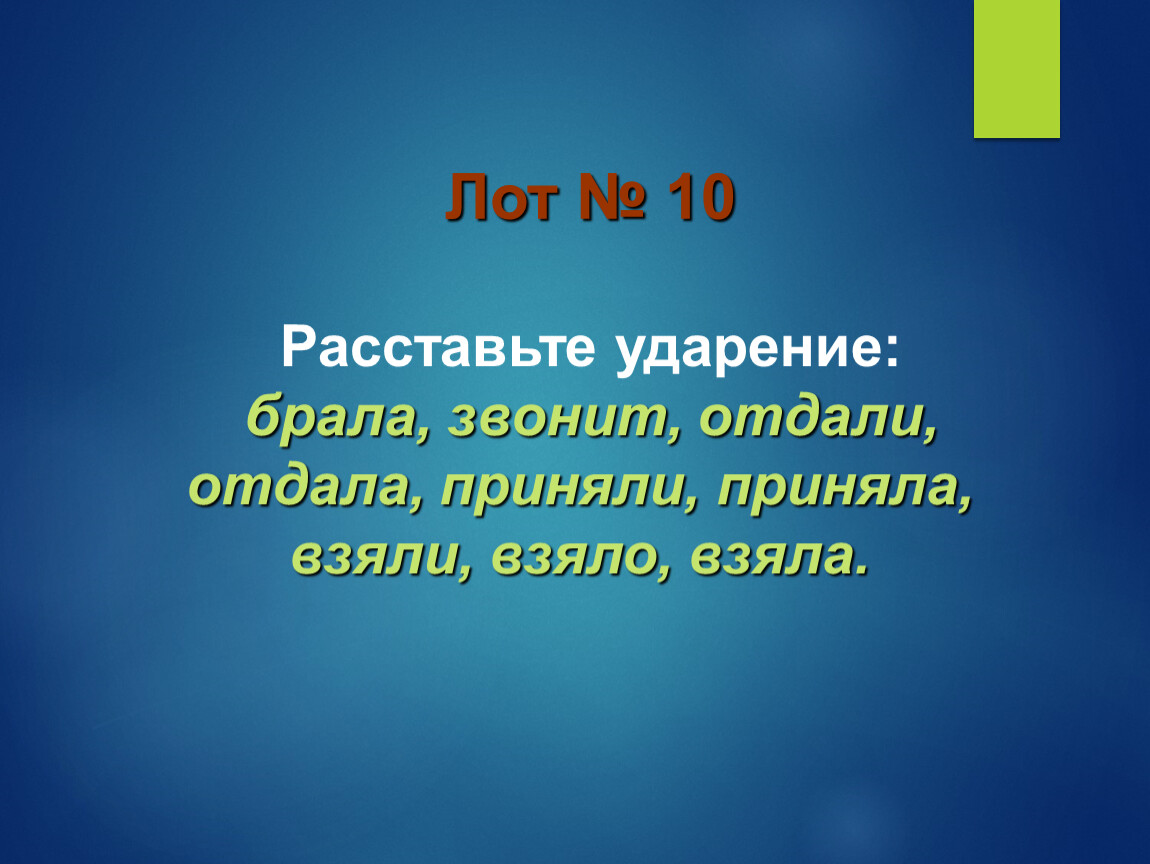 Лот № 10

Расставьте ударение:
брала, звонит, отдали, отдала, приняли, приняла, взяли, взяло, взяла.